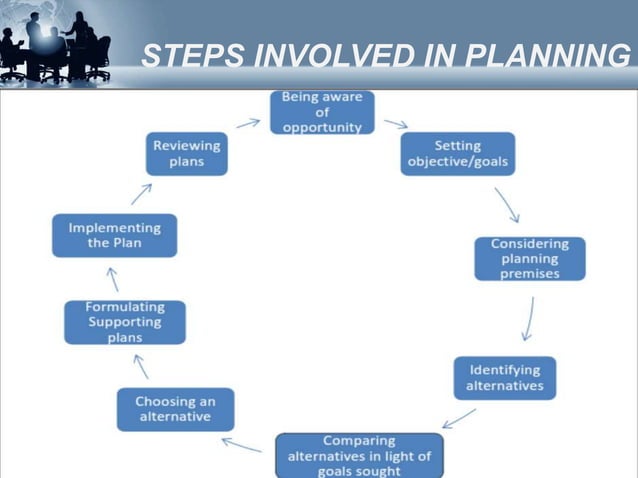 STEPS INVOLVED IN PLANNING

Being aware of opportunity

Setting objective/goals

Considering planning premises

Identifying alternatives

Comparing alternatives in light of goals sought

Choosing an alternative

Formulating Supporting plans

Implementing the Plan

Reviewing plans